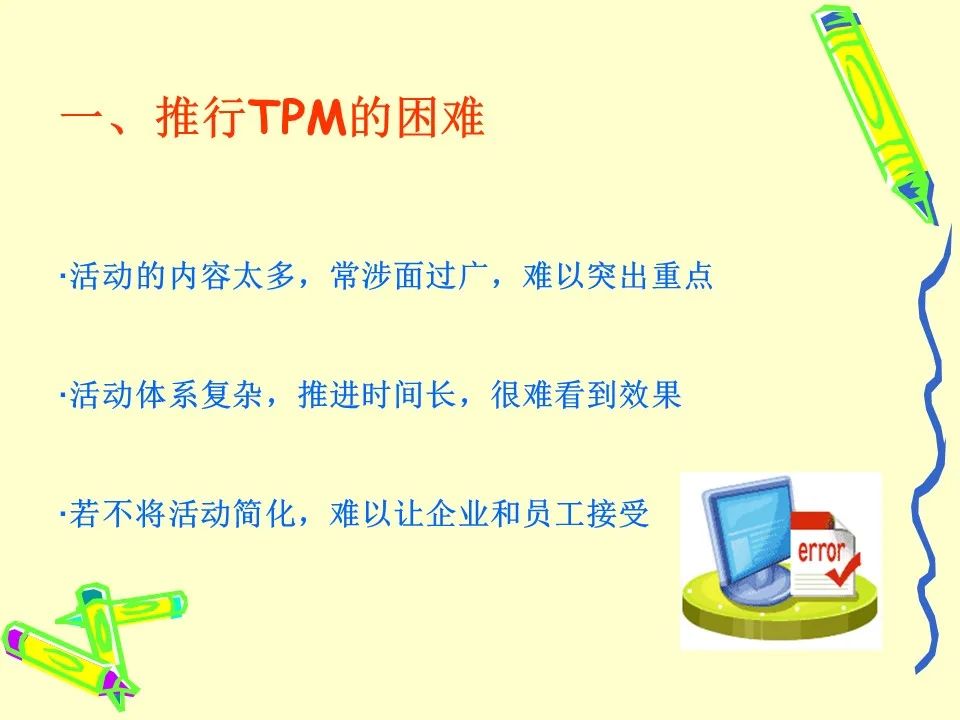 一、推行TPM的困难

·活动的内容太多，常涉面过广，难以突出重点

·活动体系复杂，推进时间长，很难看到效果

·若不将活动简化，难以让企业和员工接受

error